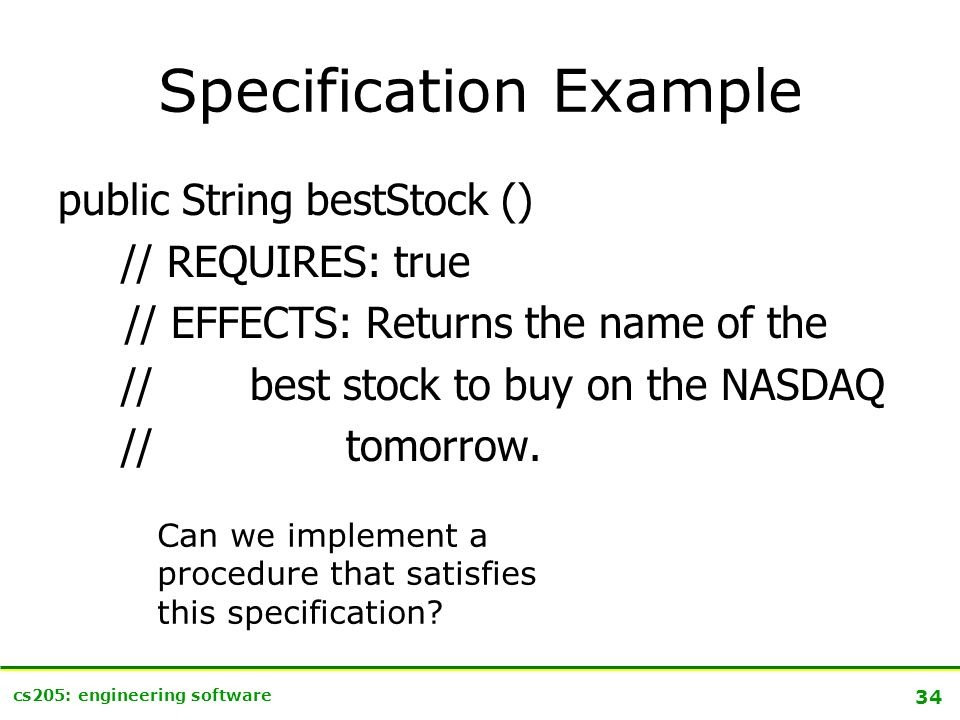 Specification Example

public String bestStock ()
// REQUIRES: true
// EFFECTS: Returns the name of the
// best stock to buy on the NASDAQ
// tomorrow.

Can we implement a procedure that satisfies this specification?

cs205: engineering software

34